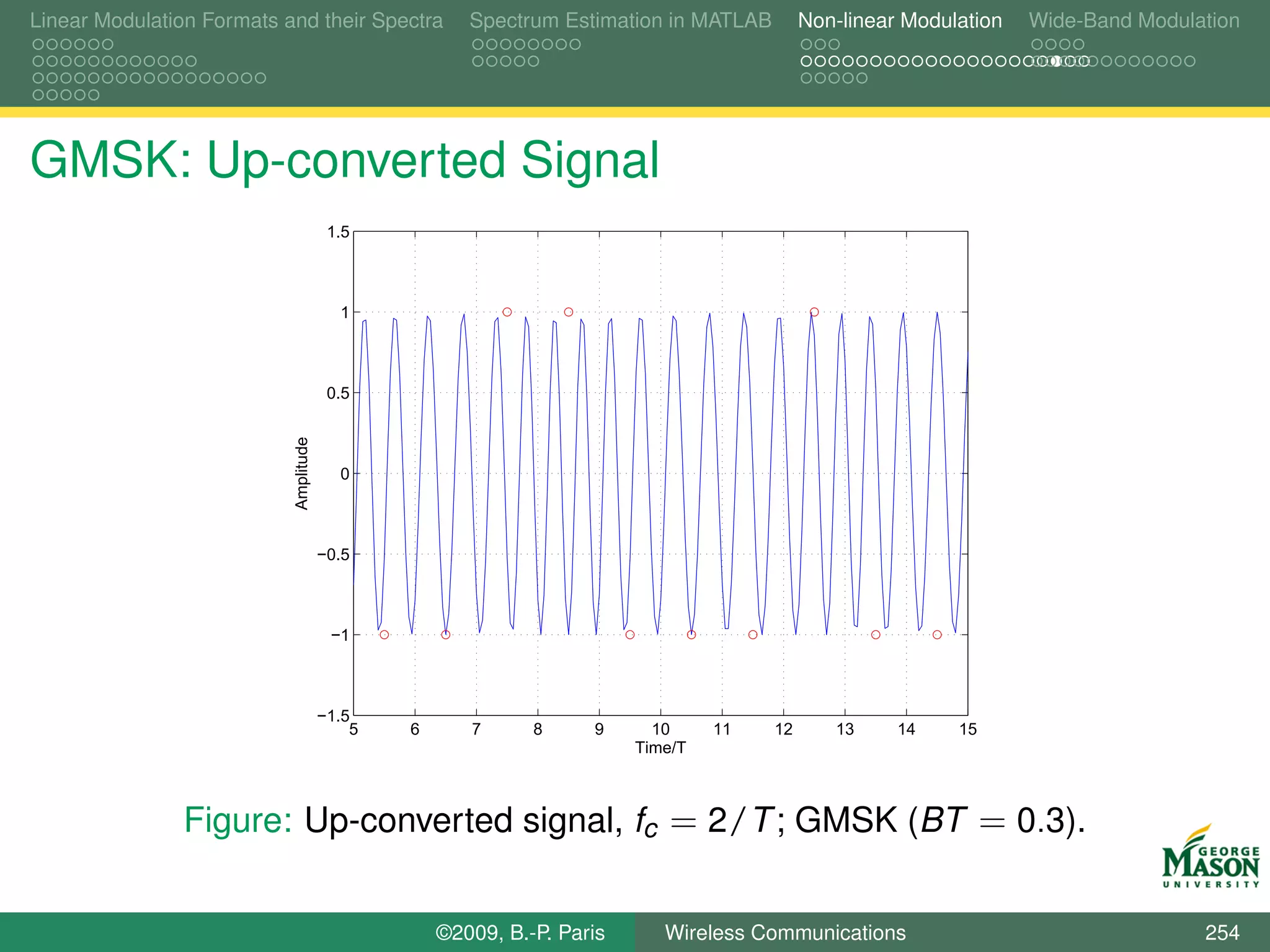 Linear Modulation Formats and their Spectra

Spectrum Estimation in MATLAB

Non-linear Modulation

Wide-Band Modulation

GMSK: Up-converted Signal

1.5
1
0.5
0
−0.5
−1
−1.5
Amplitude
5 6 7 8 9 10 11 12 13 14 15
Time/T

Figure: Up-converted signal, $f_c = 2/T$; GMSK ($BT = 0.3$).

GEORGE MASON UNIVERSITY

©2009, B.-P. Paris

Wireless Communications

254